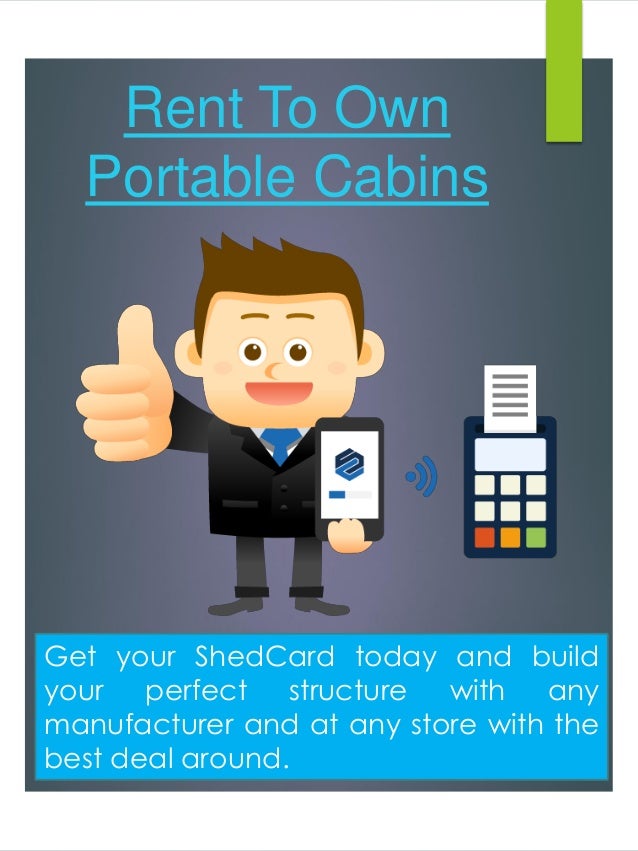 Rent To Own Portable Cabins

Get your ShedCard today and build your perfect structure with any manufacturer and at any store with the best deal around.